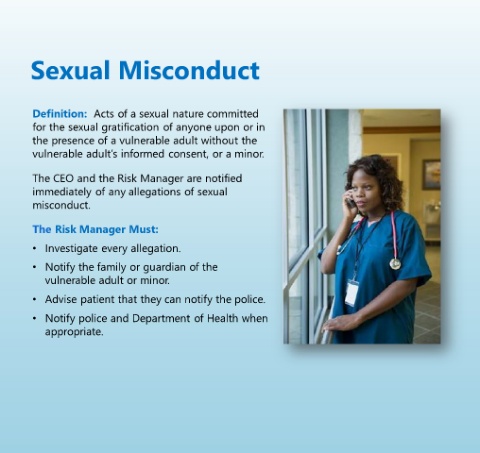 Sexual Misconduct

Definition: Acts of a sexual nature committed for the sexual gratification of anyone upon or in the presence of a vulnerable adult without the vulnerable adult's informed consent, or a minor.

The CEO and the Risk Manager are notified immediately of any allegations of sexual misconduct.

The Risk Manager Must:

• Investigate every allegation.
• Notify the family or guardian of the vulnerable adult or minor.
• Advise patient that they can notify the police.
• Notify police and Department of Health when appropriate.